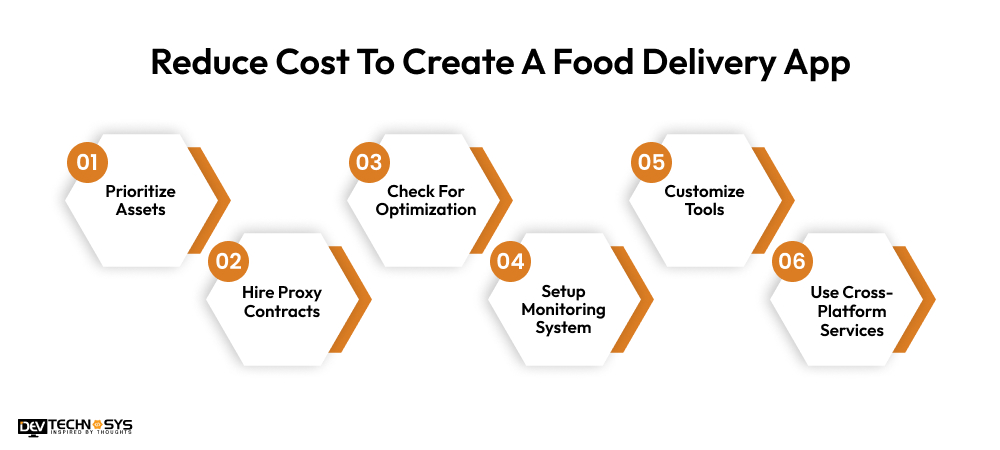 Reduce Cost To Create A Food Delivery App

01
Prioritize Assets

02
Hire Proxy Contracts

03
Check For Optimization

04
Setup Monitoring System

05
Customize Tools

06
Use Cross-Platform Services

DEV TECHNOSYS
INSPIRED BY THOUGHTS